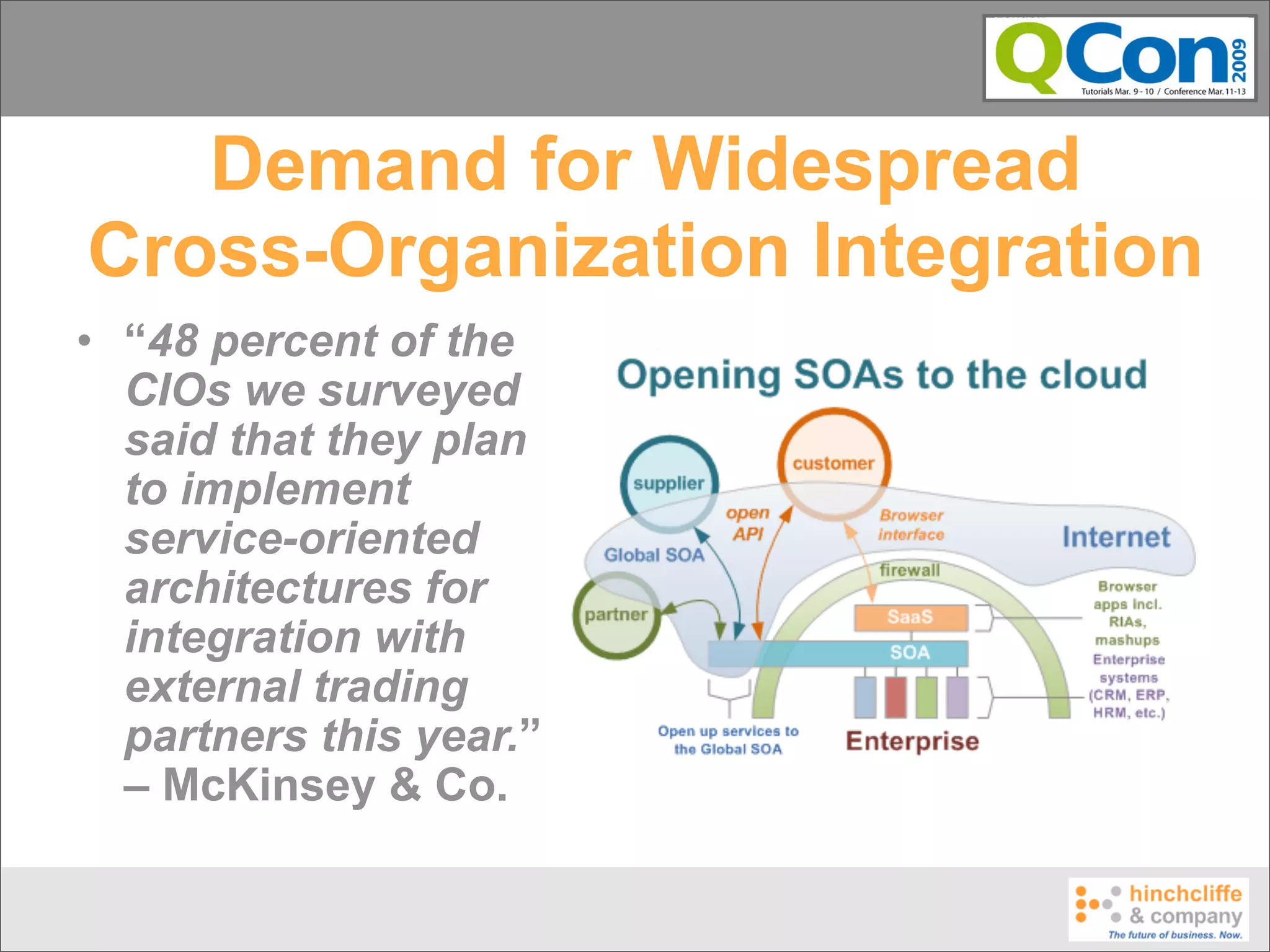 QCon 2009
Tutorials Mar. 9 - 10 / Conference Mar. 11-13

Demand for Widespread Cross-Organization Integration

• "48 percent of the CIOs we surveyed said that they plan to implement service-oriented architectures for integration with external trading partners this year." – McKinsey & Co.

Opening SOAs to the cloud

supplier
customer
open API
Browser interface
Internet
Global SOA
firewall
partner
SaaS
SOA
Browser apps incl. RIAs, mashups
Enterprise systems (CRM, ERP, HRM, etc.)
Open up services to the Global SOA
Enterprise

hinchcliffe & company
The future of business. Now.